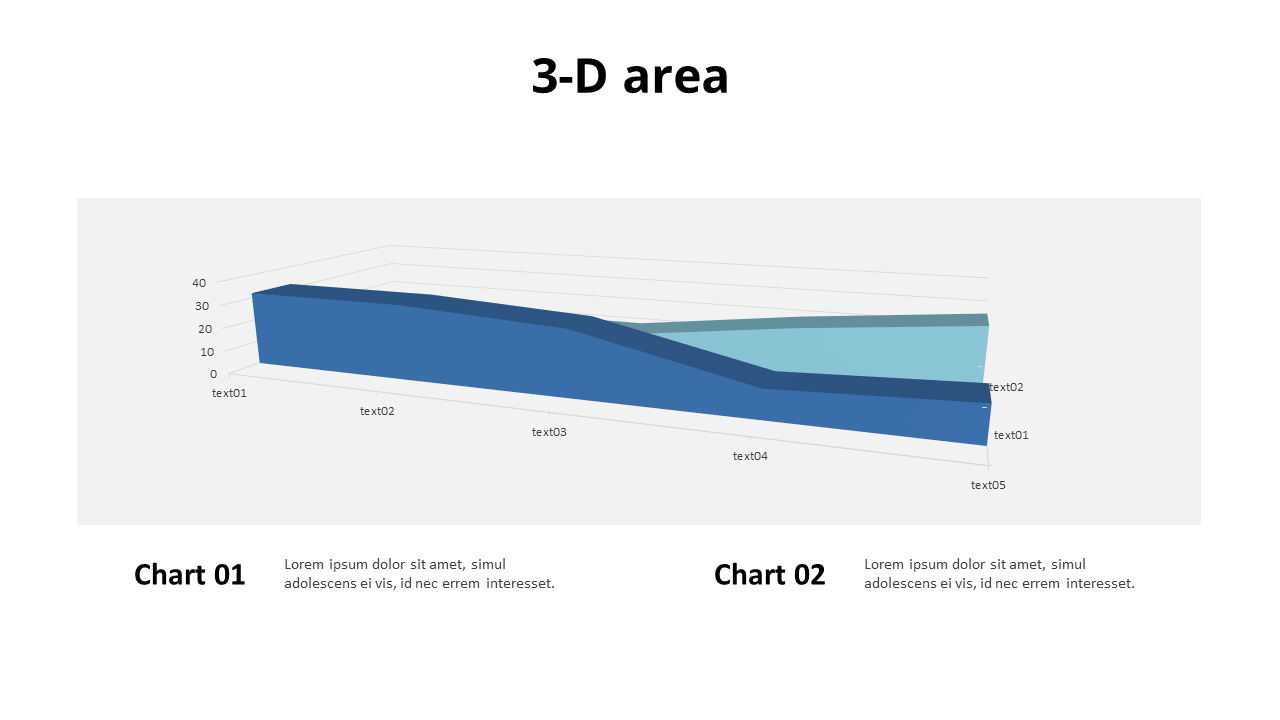 3-D area

40
30
20
10
0
text01
text02
text03
text04
text05
text02
text01

Chart 01

Lorem ipsum dolor sit amet, simul adolescens ei vis, id nec errem interesset.

Chart 02

Lorem ipsum dolor sit amet, simul adolescens ei vis, id nec errem interesset.